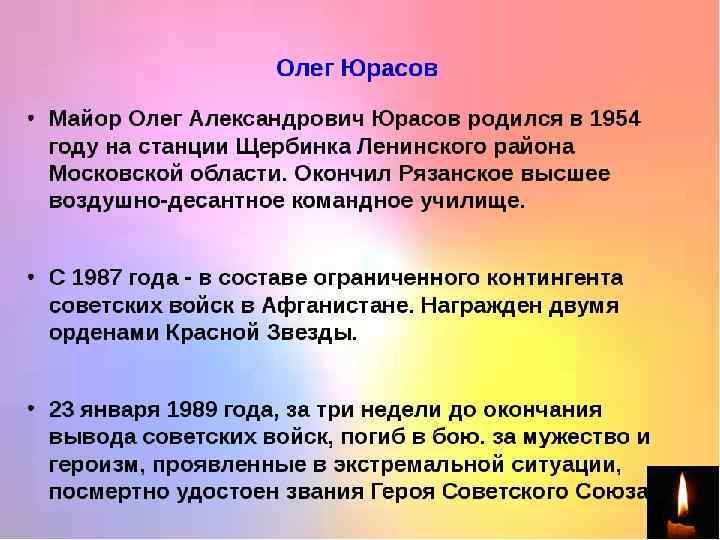 Олег Юрасов

• Майор Олег Александрович Юрасов родился в 1954 году на станции Щербинка Ленинского района Московской области. Окончил Рязанское высшее воздушно-десантное командное училище.

• С 1987 года - в составе ограниченного контингента советских войск в Афганистане. Награжден двумя орденами Красной Звезды.

• 23 января 1989 года, за три недели до окончания вывода советских войск, погиб в бою. за мужество и героизм, проявленные в экстремальной ситуации, посмертно удостоен звания Героя Советского Союза